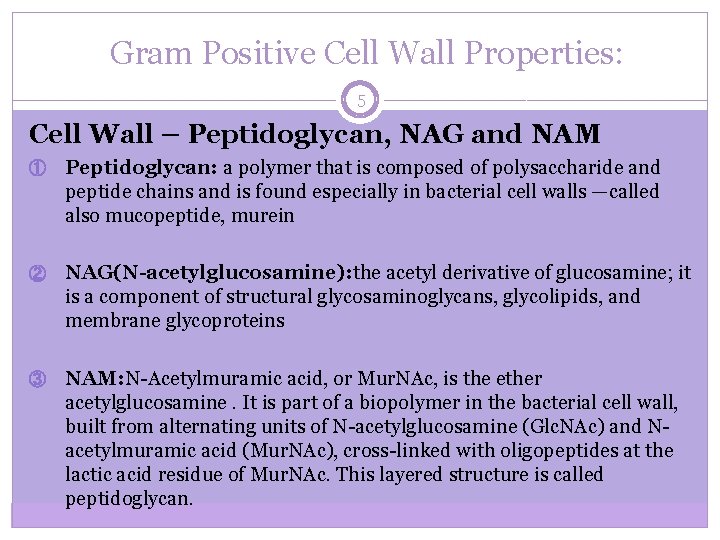 Gram Positive Cell Wall Properties:

5

Cell Wall – Peptidoglycan, NAG and NAM

① Peptidoglycan: a polymer that is composed of polysaccharide and peptide chains and is found especially in bacterial cell walls —called also mucopeptide, murein

② NAG(N-acetylglucosamine):the acetyl derivative of glucosamine; it is a component of structural glycosaminoglycans, glycolipids, and membrane glycoproteins

③ NAM:N-Acetylmuramic acid, or MurNAc, is the ether acetylglucosamine . It is part of a biopolymer in the bacterial cell wall, built from alternating units of N-acetylglucosamine (GlcNAc) and N-acetylmuramic acid (MurNAc), cross-linked with oligopeptides at the lactic acid residue of MurNAc. This layered structure is called peptidoglycan.